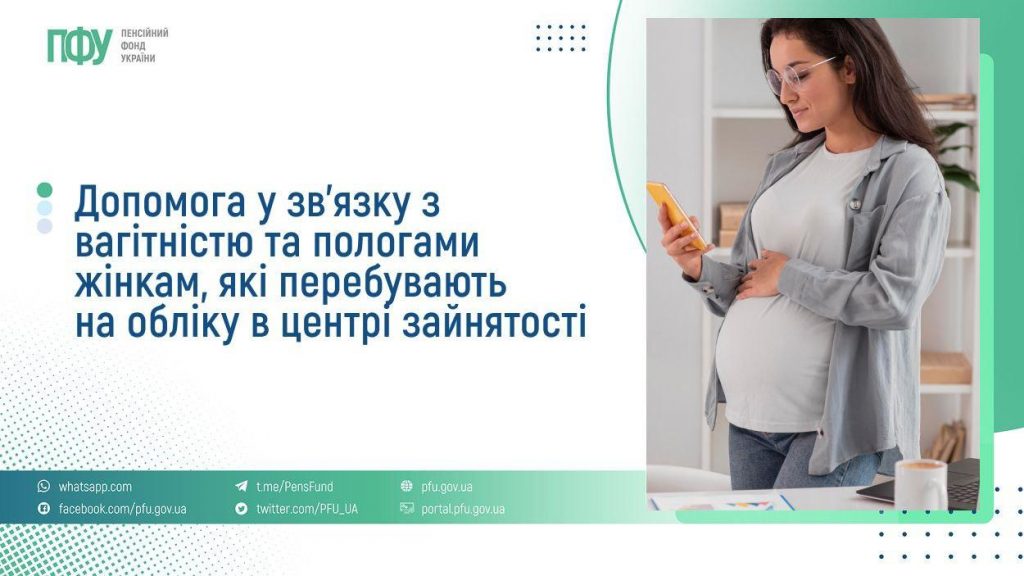 ПФУ ПЕНСІЙНИЙ ФОНД УКРАЇНИ

Допомога у зв'язку з вагітністю та пологами жінкам, які перебувають на обліку в центрі зайнятості

whatsapp.com
facebook.com/pfu.gov.ua
t.me/PensFund
twitter.com/PFU_UA
pfu.gov.ua
portal.pfu.gov.ua